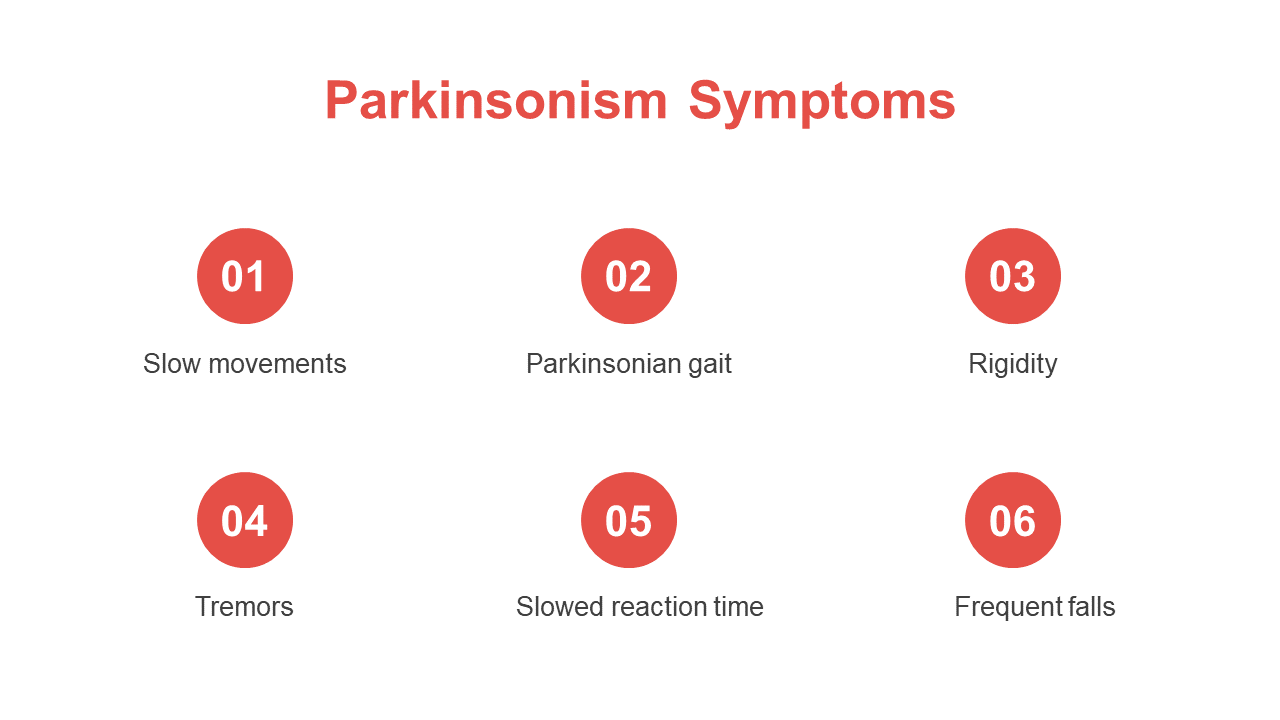 Parkinsonism Symptoms

01
Slow movements

02
Parkinsonian gait

03
Rigidity

04
Tremors

05
Slowed reaction time

06
Frequent falls